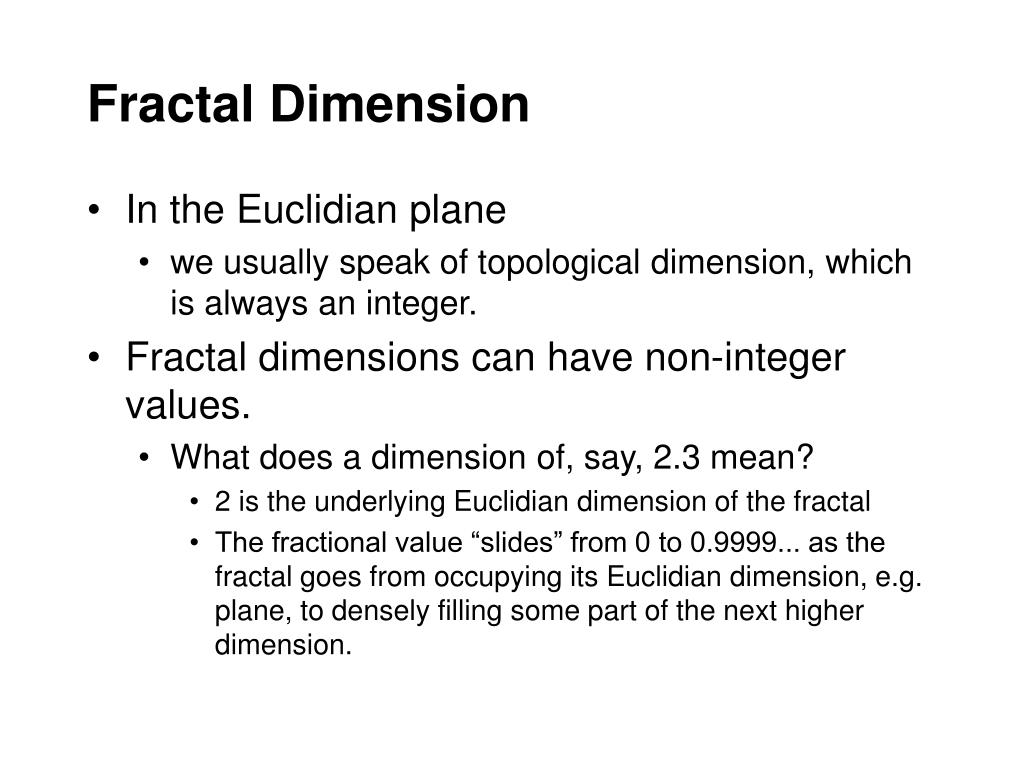 Fractal Dimension

• In the Euclidian plane
• we usually speak of topological dimension, which is always an integer.
• Fractal dimensions can have non-integer values.
• What does a dimension of, say, 2.3 mean?
• 2 is the underlying Euclidian dimension of the fractal
• The fractional value “slides” from 0 to 0.9999... as the fractal goes from occupying its Euclidian dimension, e.g. plane, to densely filling some part of the next higher dimension.